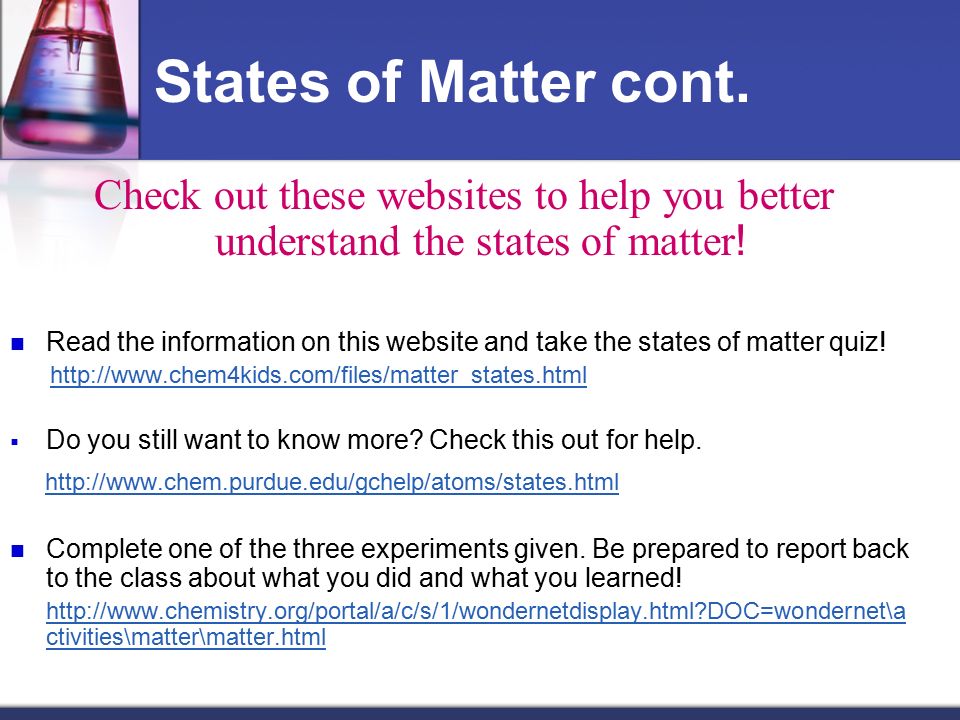 States of Matter cont.

Check out these websites to help you better understand the states of matter!

Read the information on this website and take the states of matter quiz!
http://www.chem4kids.com/files/matter_states.html

Do you still want to know more? Check this out for help.
http://www.chem.purdue.edu/gchelp/atoms/states.html

Complete one of the three experiments given. Be prepared to report back to the class about what you did and what you learned!
http://www.chemistry.org/portal/a/c/s/1/wondernetdisplay.html?DOC=wondernet\activities\matter\matter.html